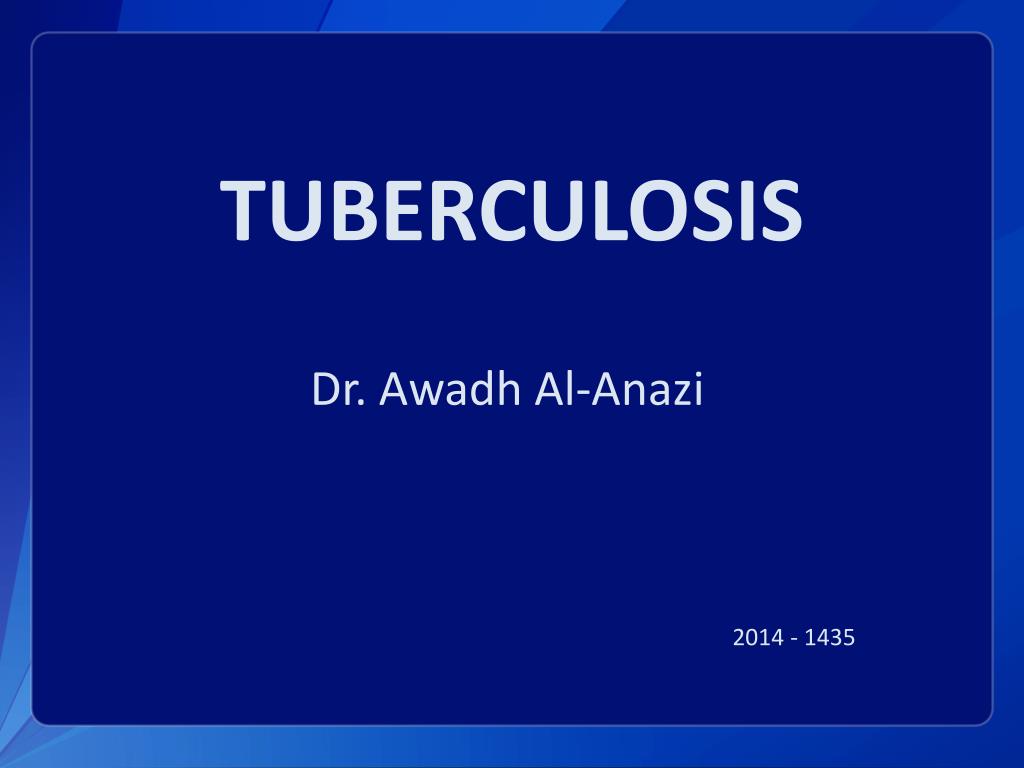 TUBERCULOSIS

Dr. Awadh Al-Anazi

2014 - 1435